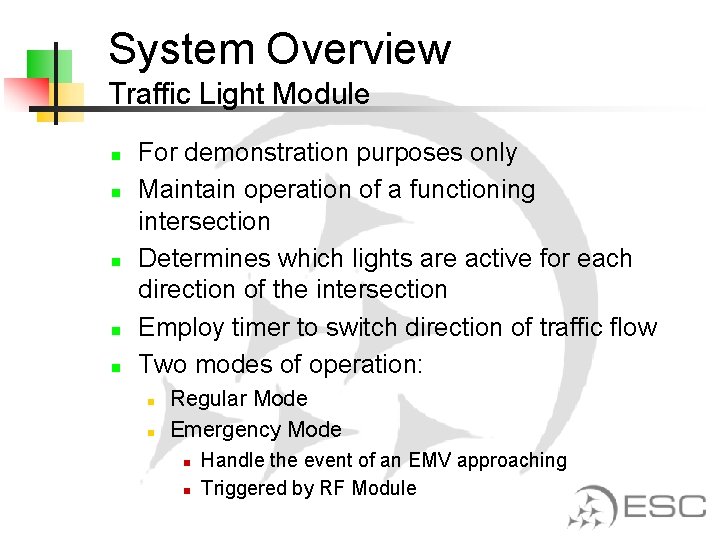 System Overview
Traffic Light Module

- For demonstration purposes only
- Maintain operation of a functioning intersection
- Determines which lights are active for each direction of the intersection
- Employ timer to switch direction of traffic flow
- Two modes of operation:
  - Regular Mode
  - Emergency Mode
    - Handle the event of an EMV approaching
    - Triggered by RF Module

ESC